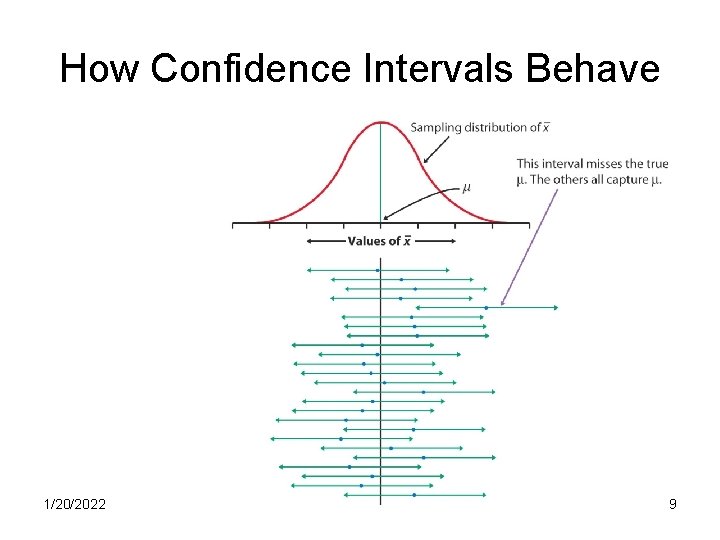 How Confidence Intervals Behave

Sampling distribution of $\bar{x}$

This interval misses the true $\mu$. The others all capture $\mu$.

$\mu$

Values of $\bar{x}$

1/20/2022

9